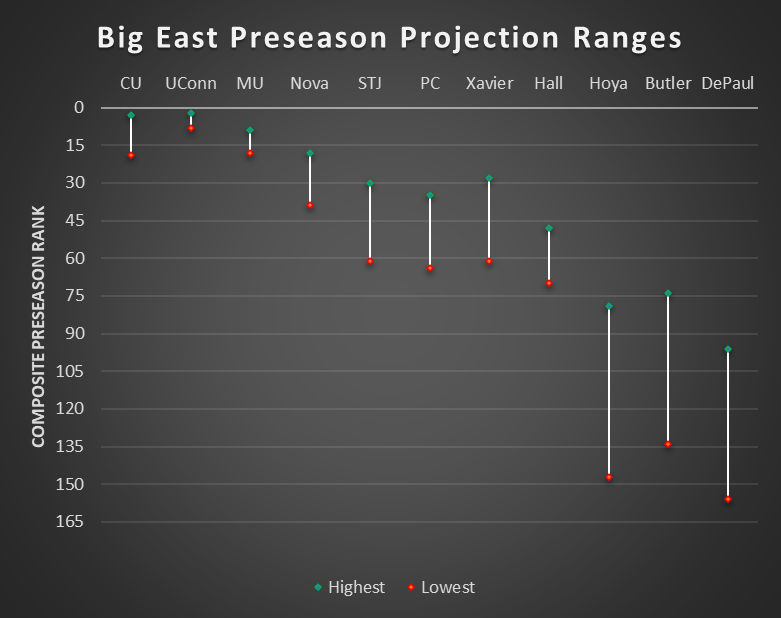 Big East Preseason Projection Ranges

CU UConn MU Nova STJ PC Xavier Hall Hoya Butler DePaul

COMPOSITE PRESEASON RANK

0
15
30
45
60
75
90
105
120
135
150
165

Highest Lowest